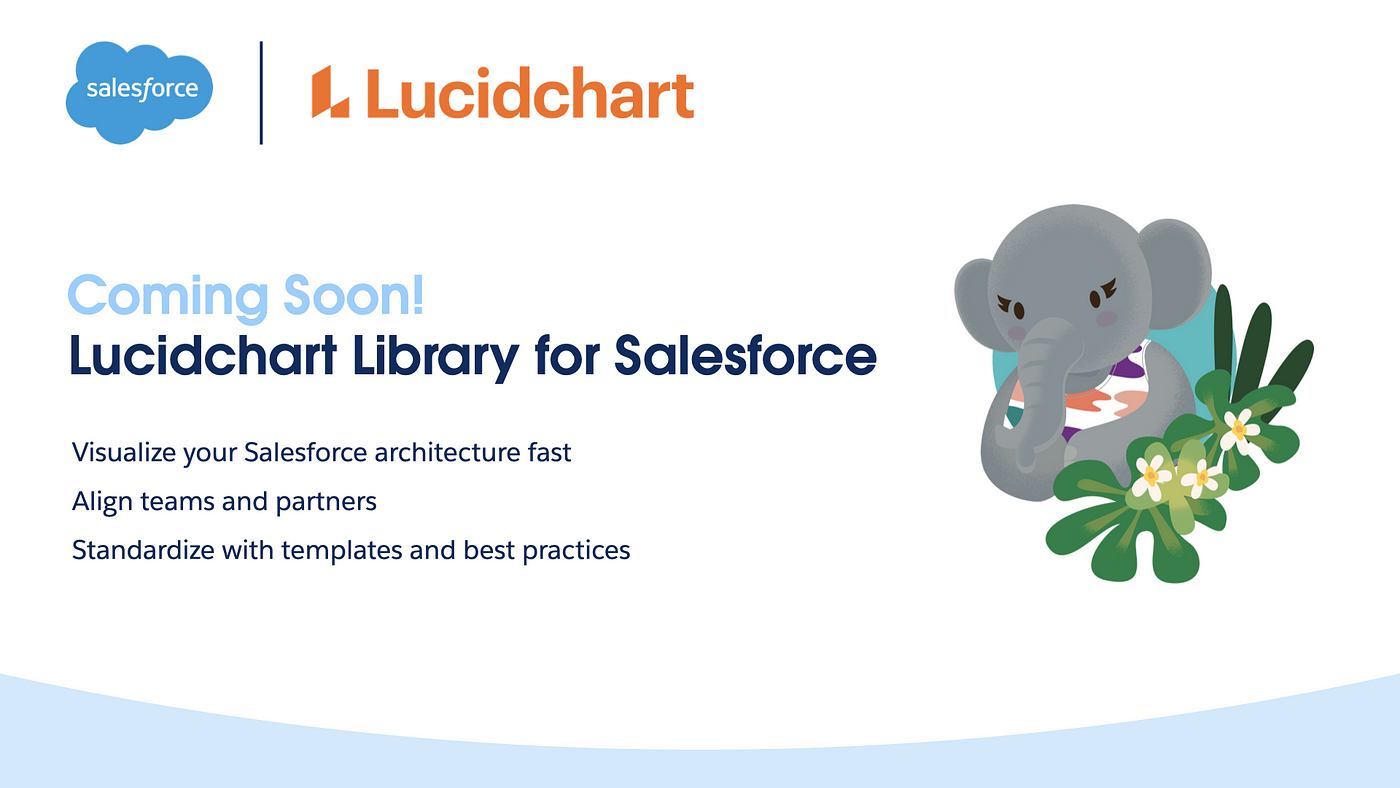 salesforce

Lucidchart

Coming Soon!
Lucidchart Library for Salesforce

Visualize your Salesforce architecture fast

Align teams and partners

Standardize with templates and best practices